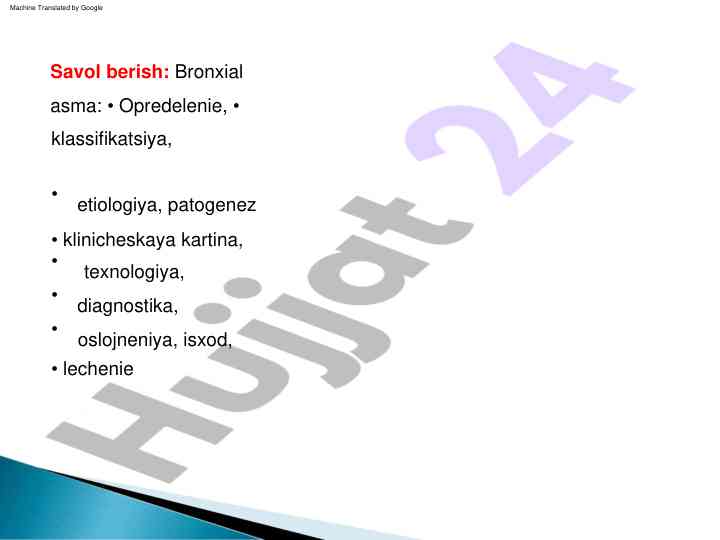 Machine Translated by Google

Savol berish: Bronxial asma: • Opredelenie, • klassifikatsiya,

• etiologiya, patogenez

• klinicheskaya kartina,

• texnologiya,

• diagnostika,

• oslojneniya, isxod,

• lechenie

Hujjat 24